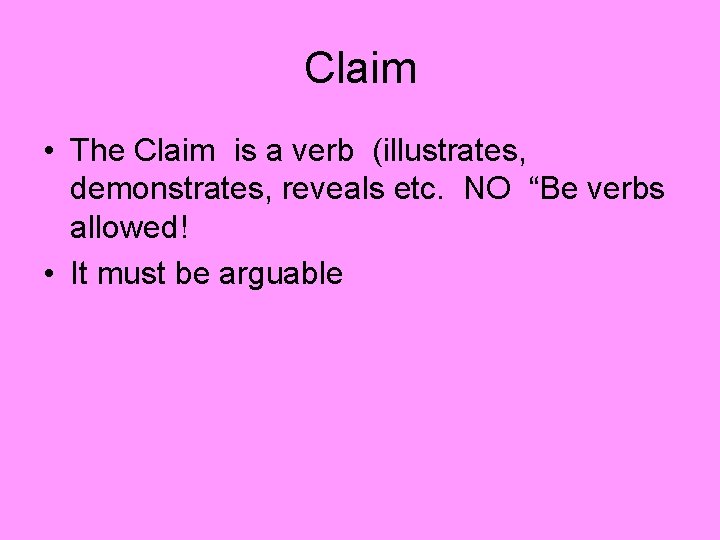 Claim

• The Claim is a verb (illustrates, demonstrates, reveals etc. NO “Be verbs allowed!

• It must be arguable